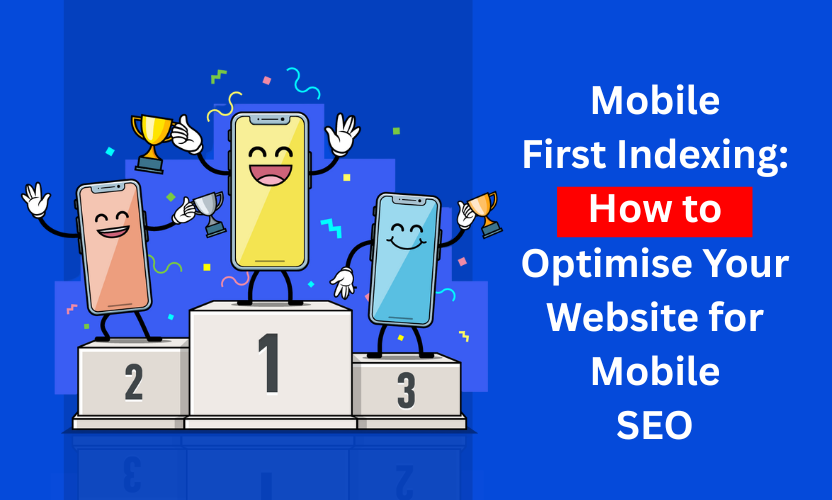 2

1

3

Mobile First Indexing: How to Optimise Your Website for Mobile SEO